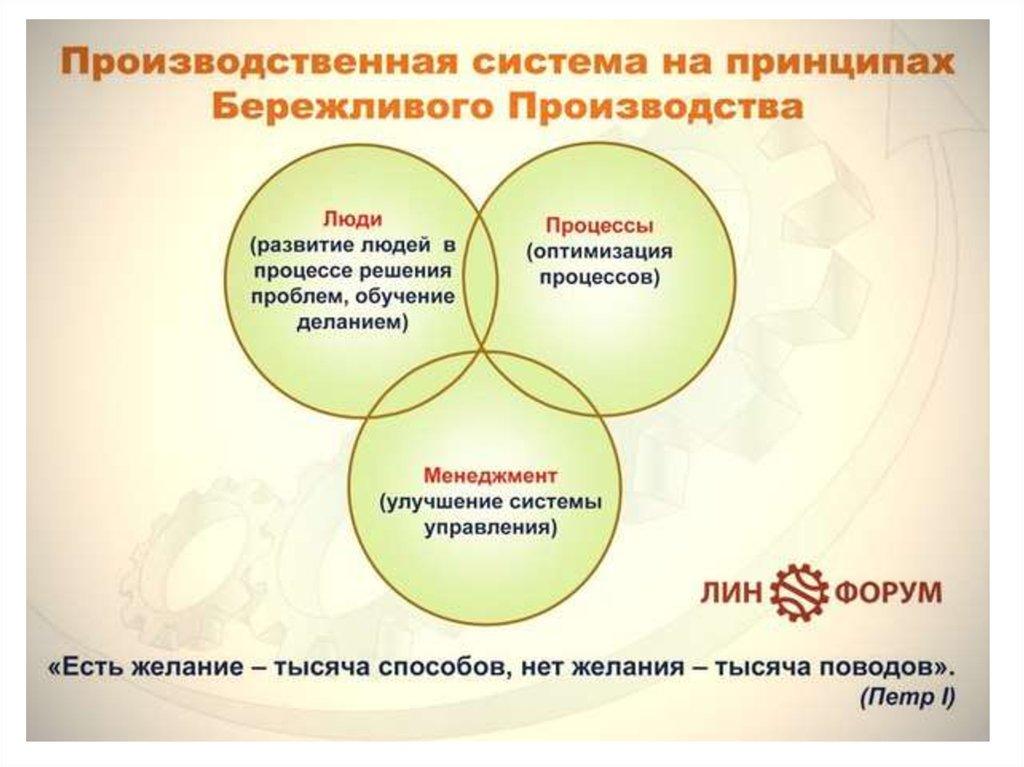 Производственная система на принципах Бережливого Производства

Люди
(развитие людей в процессе решения проблем, обучение деланием)

Процессы
(оптимизация процессов)

Менеджмент
(улучшение системы управления)

ЛИН ФОРУМ

«Есть желание – тысяча способов, нет желания – тысяча поводов».
(Петр I)